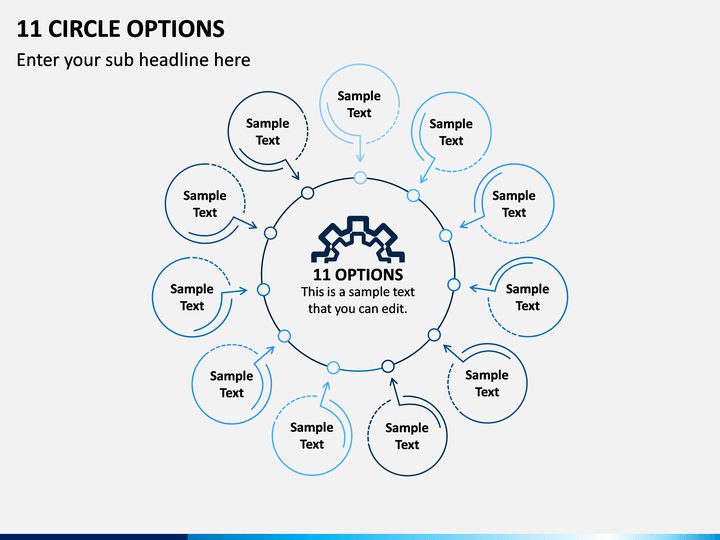 11 CIRCLE OPTIONS

Enter your sub headline here

Sample Text

Sample Text

Sample Text

Sample Text

Sample Text

Sample Text

Sample Text

Sample Text

Sample Text

Sample Text

Sample Text

11 OPTIONS

This is a sample text that you can edit.